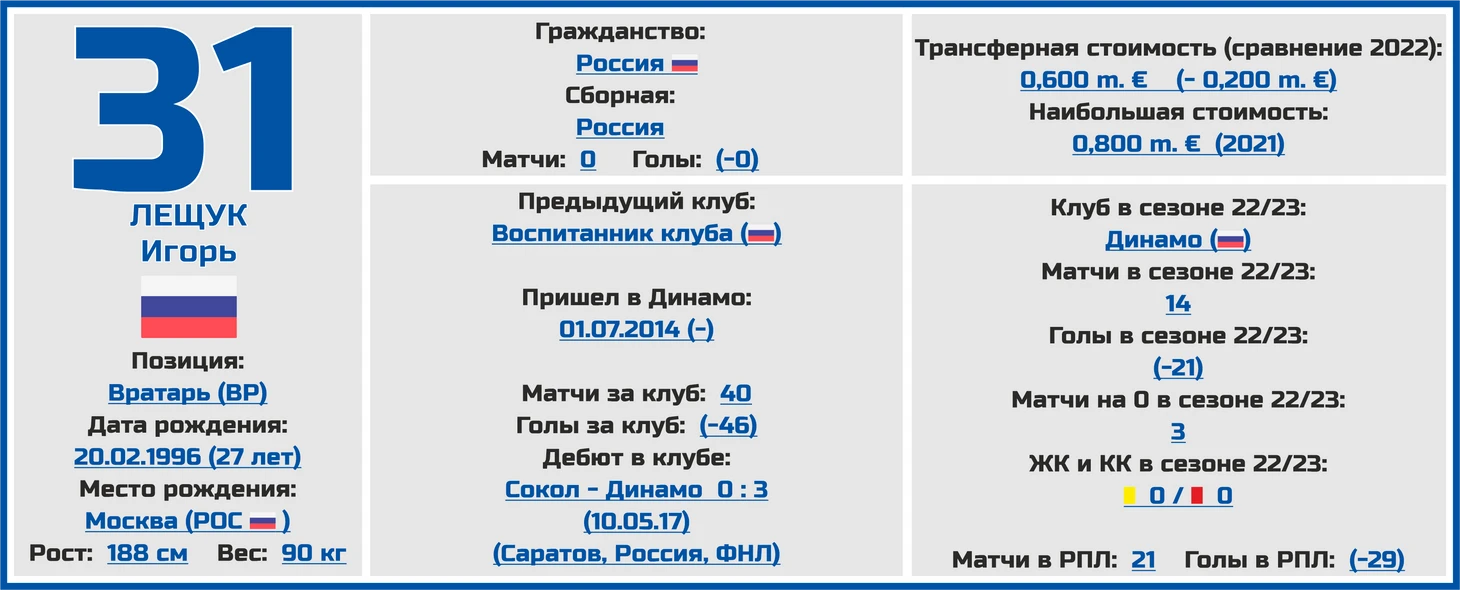 31
ЛЕЩУК
Игорь

Позиция:
Вратарь (ВР)
Дата рождения:
20.02.1996 (27 лет)
Место рождения:
Москва (РОС )
Рост: 188 см Вес: 90 кг

Гражданство:
Россия
Сборная:
Россия
Матчи: 0 Голы: (-0)

Предыдущий клуб:
Воспитанник клуба ()

Пришел в Динамо:
01.07.2014 (-)

Матчи за клуб: 40
Голы за клуб: (-46)
Дебют в клубе:
Сокол - Динамо 0 : 3
(10.05.17)
(Саратов, Россия, ФНЛ)

Трансферная стоимость (сравнение 2022):
0,600 m. € (- 0,200 m. €)
Наибольшая стоимость:
0,800 m. € (2021)

Клуб в сезоне 22/23:
Динамо ()
Матчи в сезоне 22/23:
14
Голы в сезоне 22/23:
(-21)
Матчи на 0 в сезоне 22/23:
3
ЖК и КК в сезоне 22/23:
0 / 0

Матчи в РПЛ: 21 Голы в РПЛ: (-29)